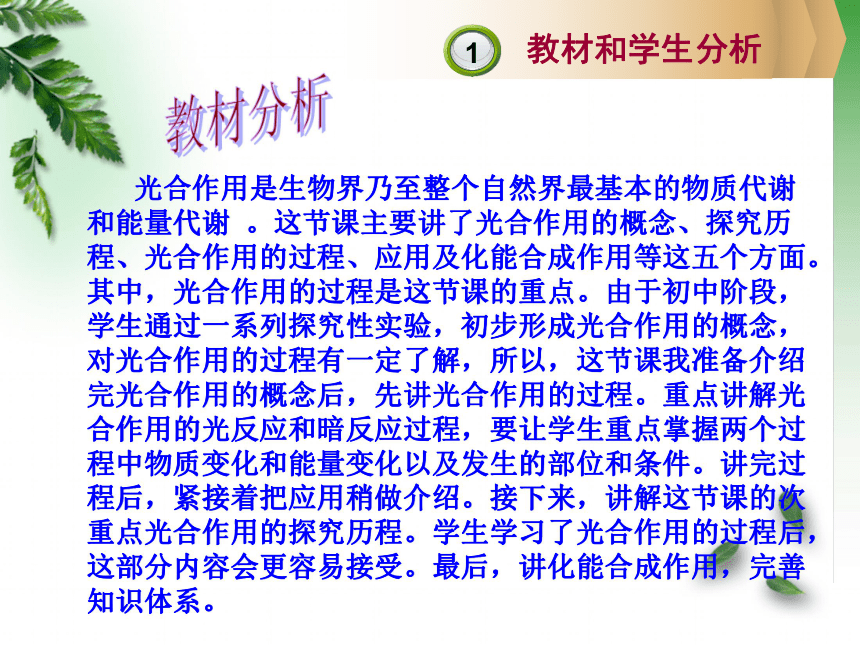 1 教材和学生分析

教材分析

光合作用是生物界乃至整个自然界最基本的物质代谢和能量代谢 。这节课主要讲了光合作用的概念、探究历程、光合作用的过程、应用及化能合成作用等这五个方面。其中，光合作用的过程是这节课的重点。由于初中阶段，学生通过一系列探究性实验，初步形成光合作用的概念，对光合作用的过程有一定了解，所以，这节课我准备介绍完光合作用的概念后，先讲光合作用的过程。重点讲解光合作用的光反应和暗反应过程，要让学生重点掌握两个过程中物质变化和能量变化以及发生的部位和条件。讲完过程后，紧接着把应用稍做介绍。接下来，讲解这节课的次重点光合作用的探究历程。学生学习了光合作用的过程后，这部分内容会更容易接受。最后，讲化能合成作用，完善知识体系。